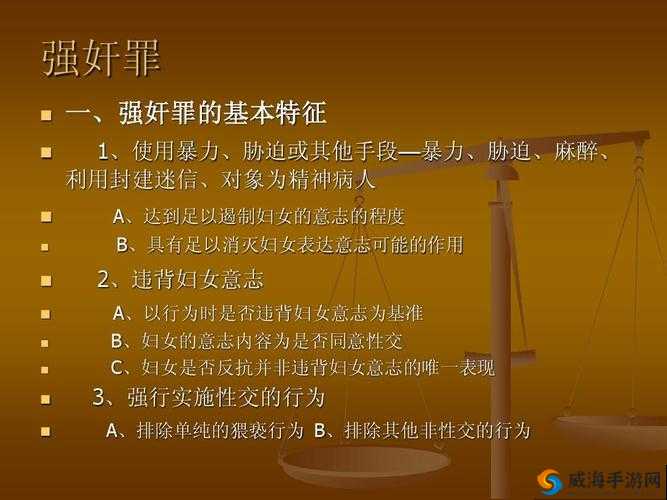 强奸罪

一、强奸罪的基本特征

1、使用暴力、胁迫或其他手段—暴力、胁迫、麻醉、利用封建迷信、对象为精神病人

A、达到足以遏制妇女的意志的程度

B、具有足以消灭妇女表达意志可能的作用

2、违背妇女意志

A、以行为时是否违背妇女意志为基准

B、妇女的意志内容为是否同意性交

C、妇女是否反抗并非违背妇女意志的唯一表现

3、强行实施性交的行为

A、排除单纯的猥亵行为 B、排除其他非性交的行为

威海手游网